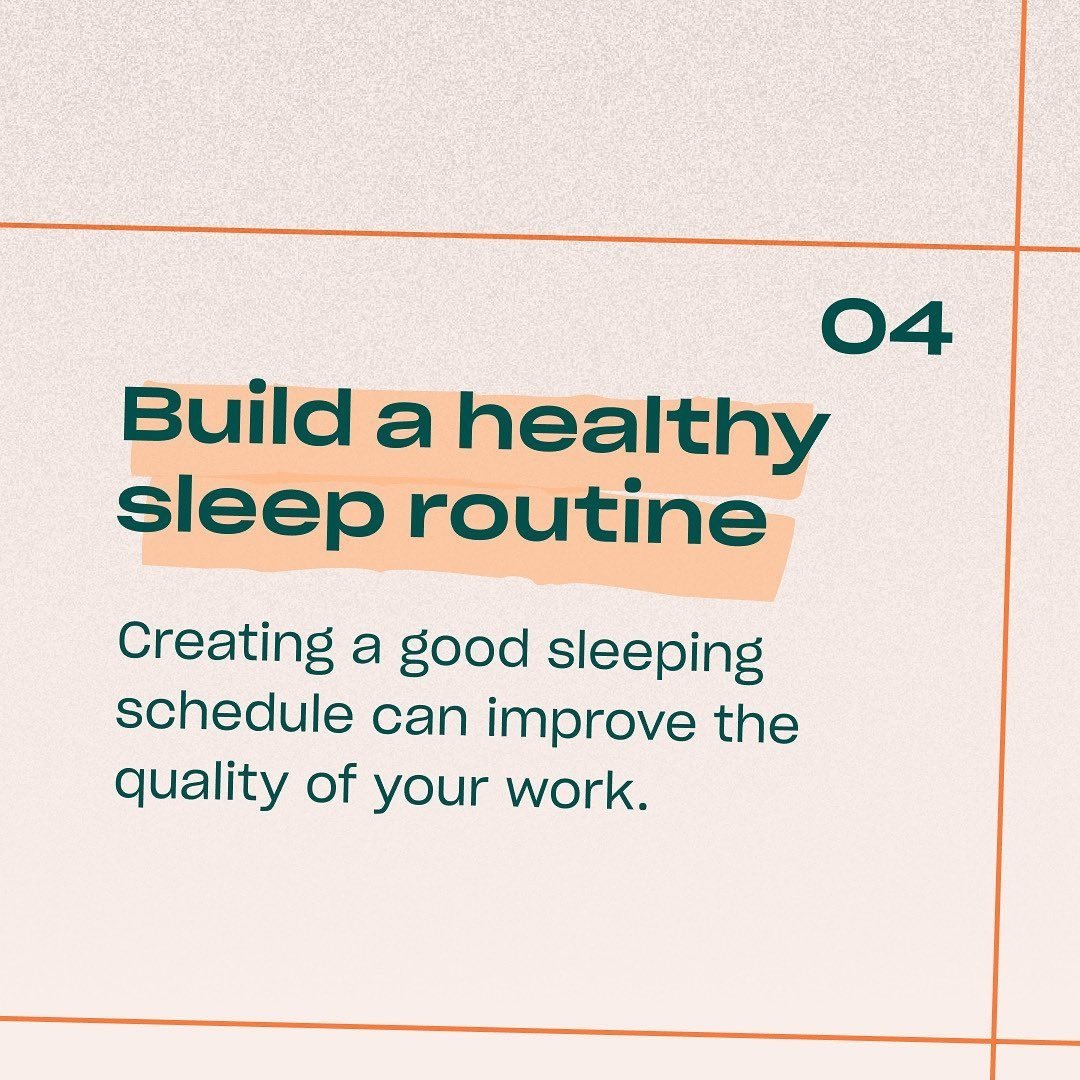 04

Build a healthy sleep routine

Creating a good sleeping schedule can improve the quality of your work.